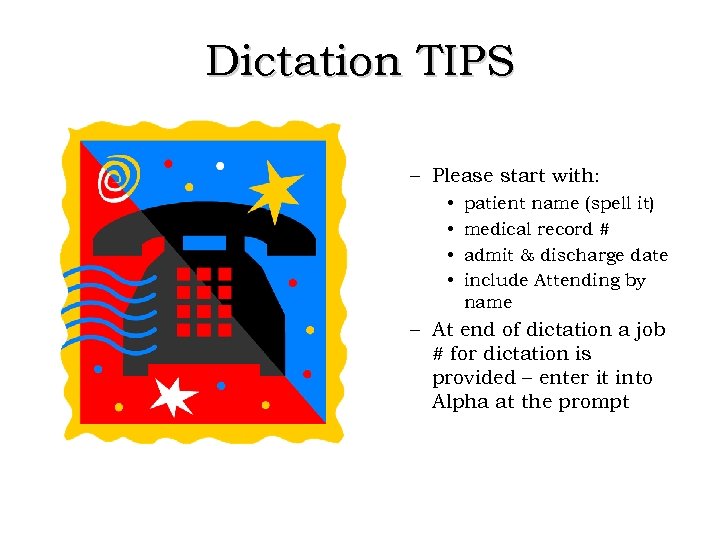 Dictation TIPS

– Please start with:
• patient name (spell it)
• medical record #
• admit & discharge date
• include Attending by name

– At end of dictation a job # for dictation is provided – enter it into Alpha at the prompt